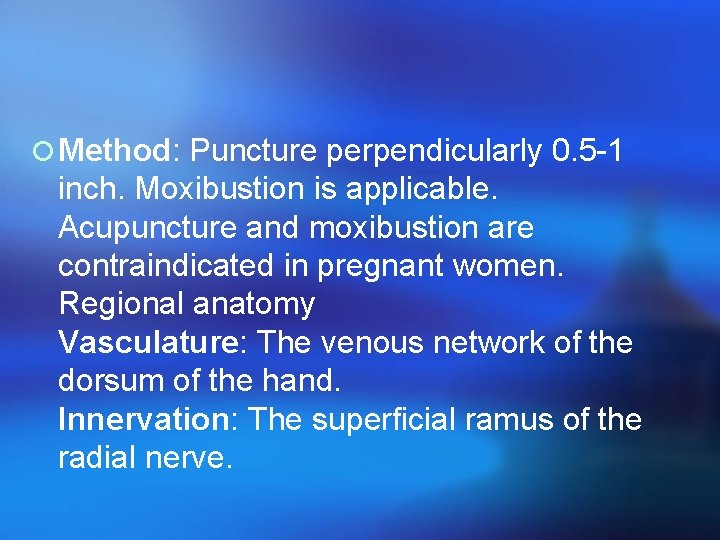 Method: Puncture perpendicularly 0.5-1 inch. Moxibustion is applicable. Acupuncture and moxibustion are contraindicated in pregnant women.
Regional anatomy
Vasculature: The venous network of the dorsum of the hand.
Innervation: The superficial ramus of the radial nerve.